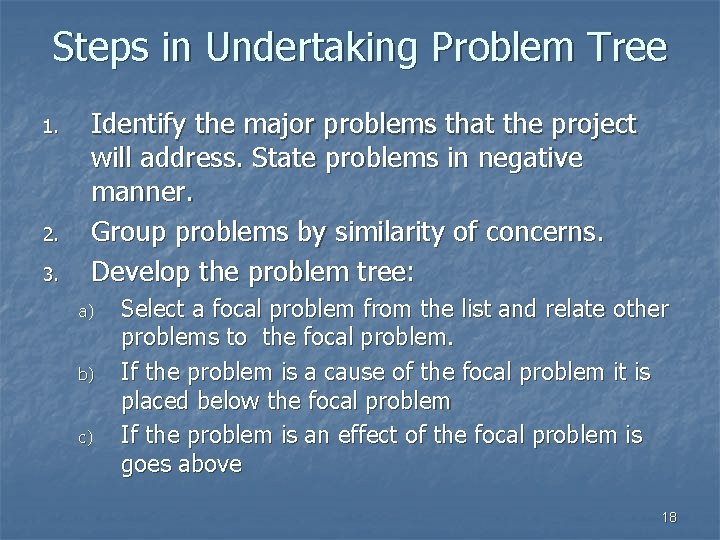 Steps in Undertaking Problem Tree

1. Identify the major problems that the project will address. State problems in negative manner.
2. Group problems by similarity of concerns.
3. Develop the problem tree:
a) Select a focal problem from the list and relate other problems to the focal problem.
b) If the problem is a cause of the focal problem it is placed below the focal problem
c) If the problem is an effect of the focal problem is goes above

18